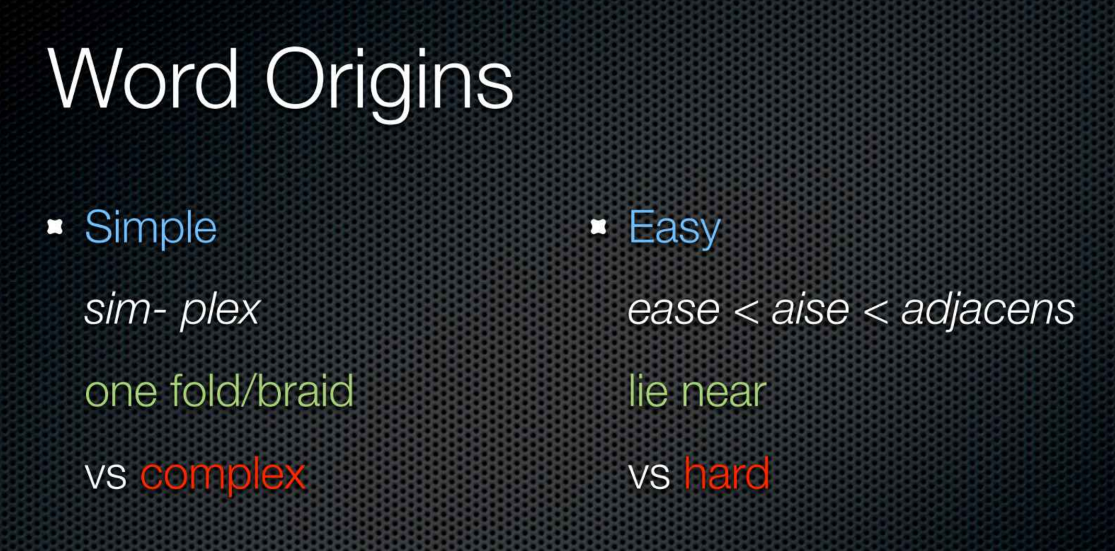 Word Origins

Simple

sim- plex

one fold/braid

vs complex

Easy

ease < aise < adjacens

lie near

vs hard